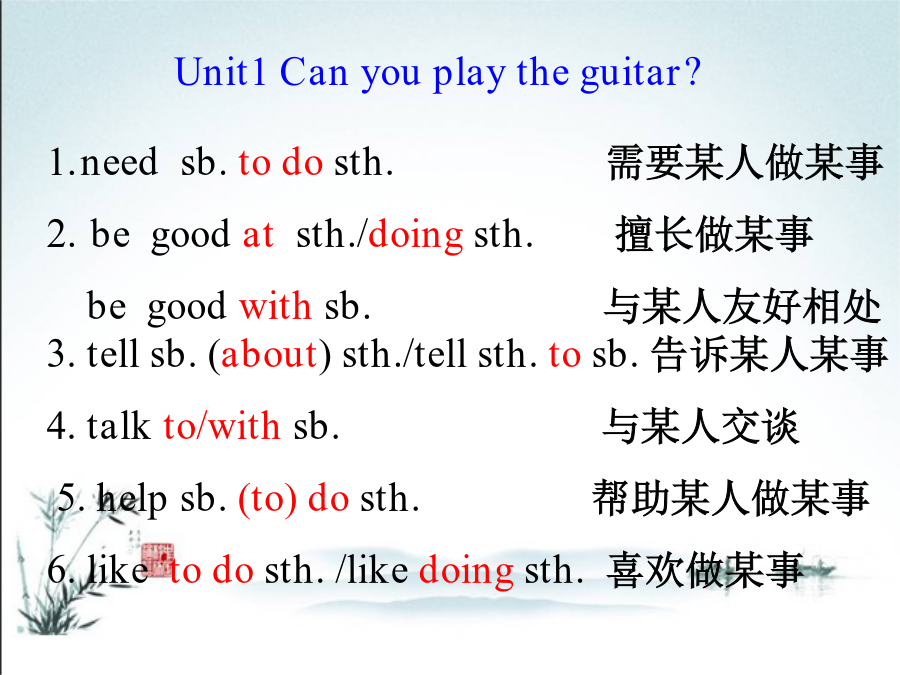 Unit1 Can you play the guitar?

1.need sb. to do sth. 需要某人做某事

2. be good at sth./doing sth. 擅长做某事

be good with sb. 与某人友好相处

3. tell sb. (about) sth./tell sth. to sb. 告诉某人某事

4. talk to/with sb. 与某人交谈

5. help sb. (to) do sth. 帮助某人做某事

6. like to do sth. /like doing sth. 喜欢做某事